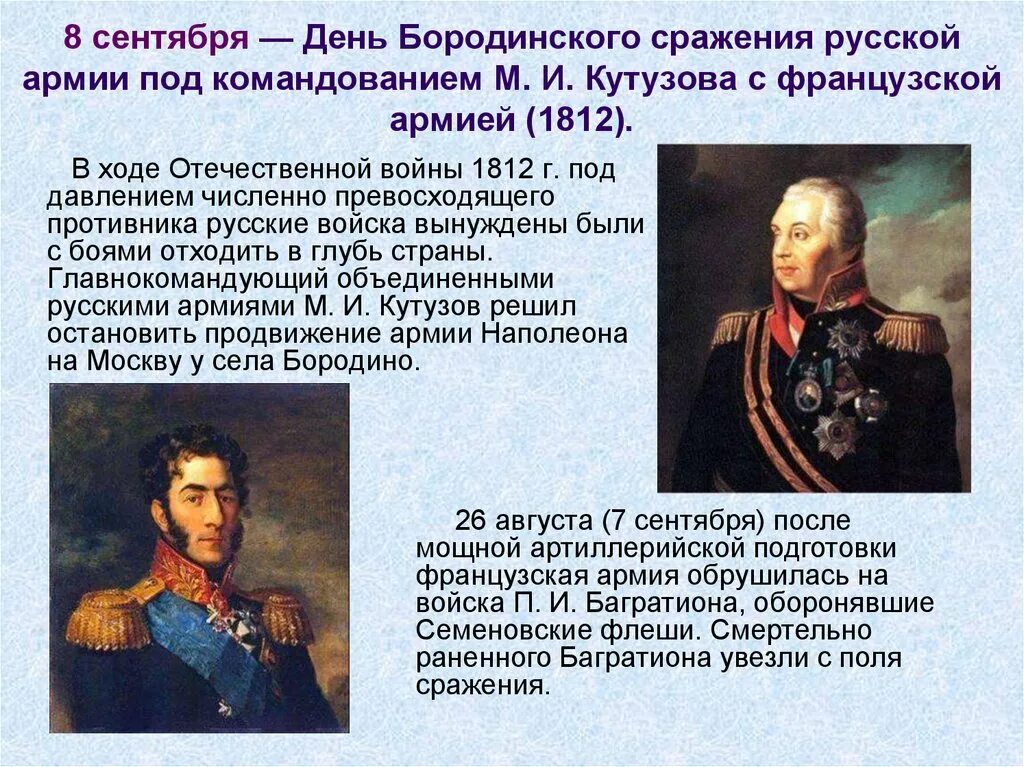 8 сентября — День Бородинского сражения русской армии под командованием М. И. Кутузова с французской армией (1812).

В ходе Отечественной войны 1812 г. под давлением численно превосходящего противника русские войска вынуждены были с боями отходить в глубь страны. Главнокомандующий объединенными русскими армиями М. И. Кутузов решил остановить продвижение армии Наполеона на Москву у села Бородино.

26 августа (7 сентября) после мощной артиллерийской подготовки французская армия обрушилась на войска П. И. Багратиона, оборонявшие Семеновские флеши. Смертельно раненного Багратиона увезли с поля сражения.